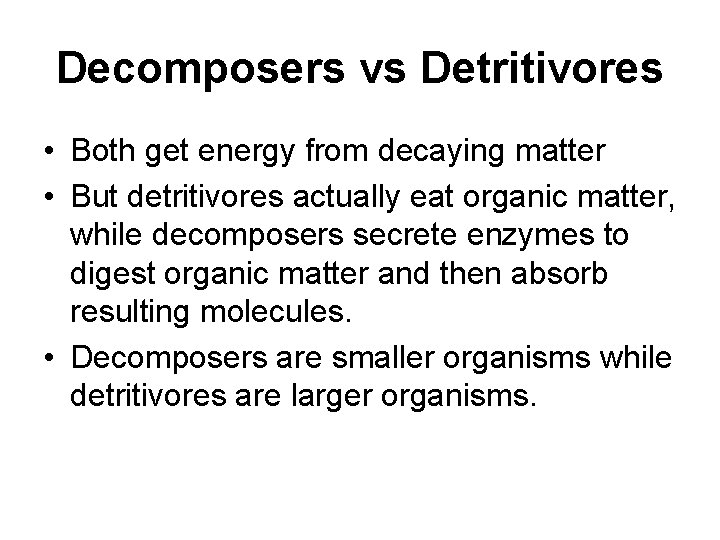 Decomposers vs Detritivores

• Both get energy from decaying matter
• But detritivores actually eat organic matter, while decomposers secrete enzymes to digest organic matter and then absorb resulting molecules.
• Decomposers are smaller organisms while detritivores are larger organisms.